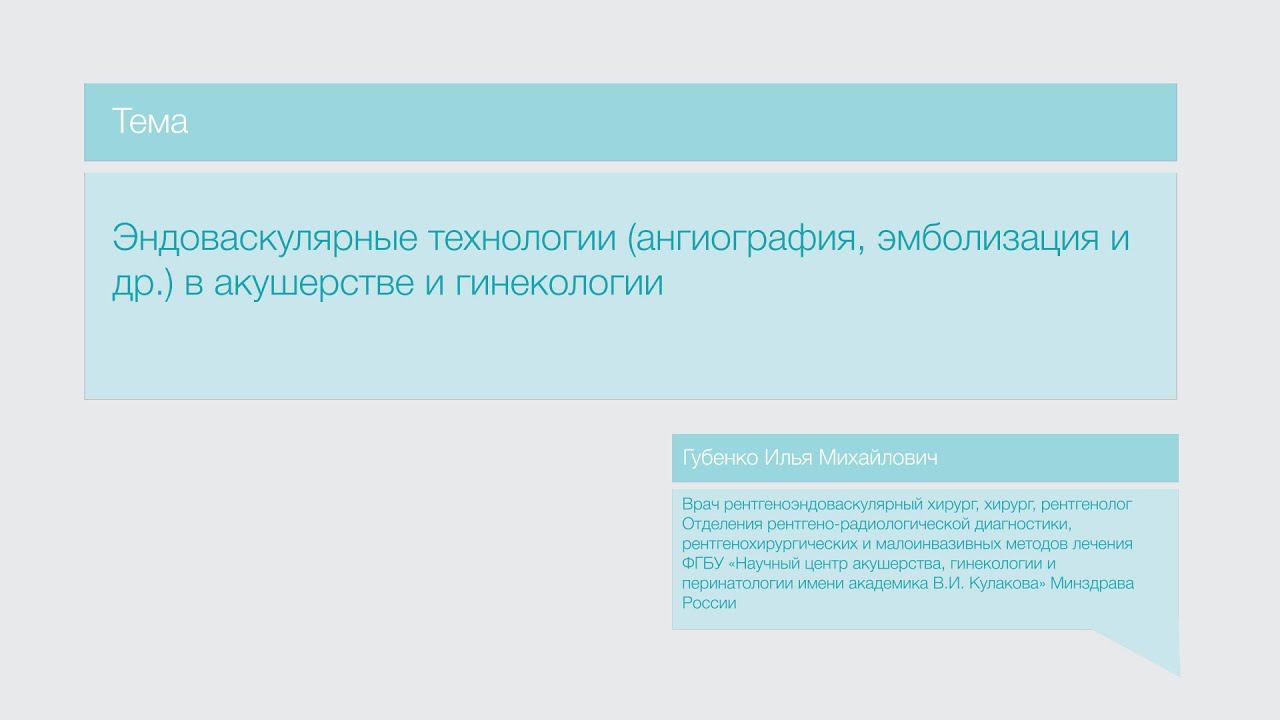 Тема

Эндоваскулярные технологии (ангиография, эмболизация и др.) в акушерстве и гинекологии

Губенко Илья Михайлович

Врач рентгеноэндоваскулярный хирург, хирург, рентгенолог Отделения рентгено-радиологической диагностики, рентгенохирургических и малоинвазивных методов лечения ФГБУ «Научный центр акушерства, гинекологии и перинатологии имени академика В.И. Кулакова» Минздрава России